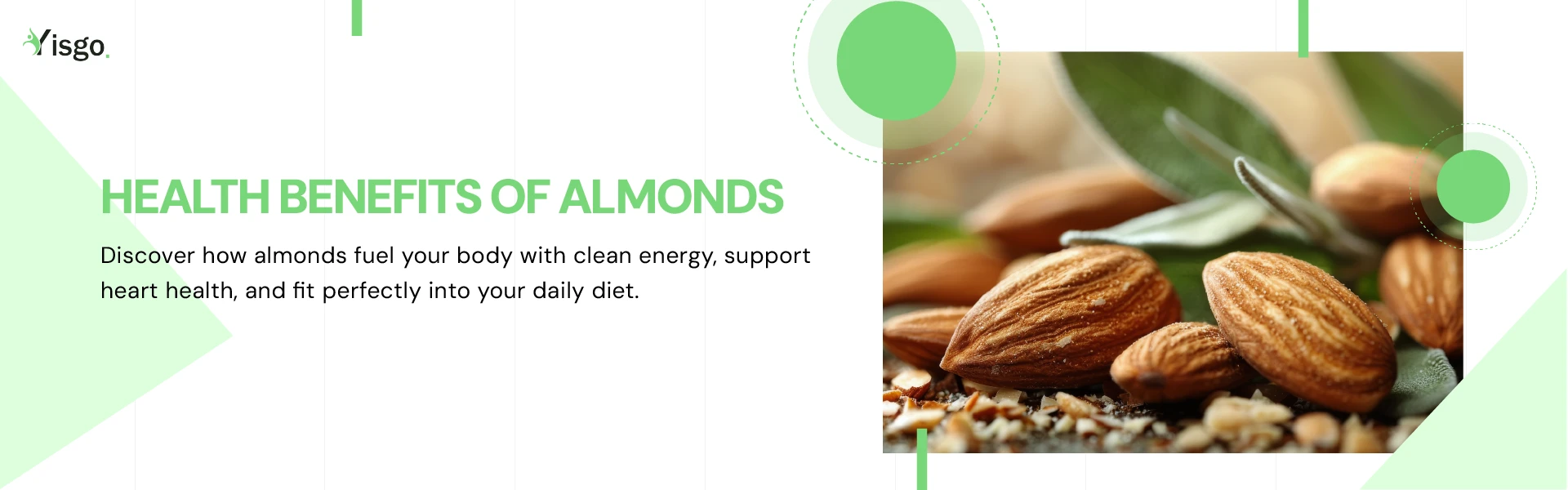 Yisgo.

HEALTH BENEFITS OF ALMONDS

Discover how almonds fuel your body with clean energy, support heart health, and fit perfectly into your daily diet.